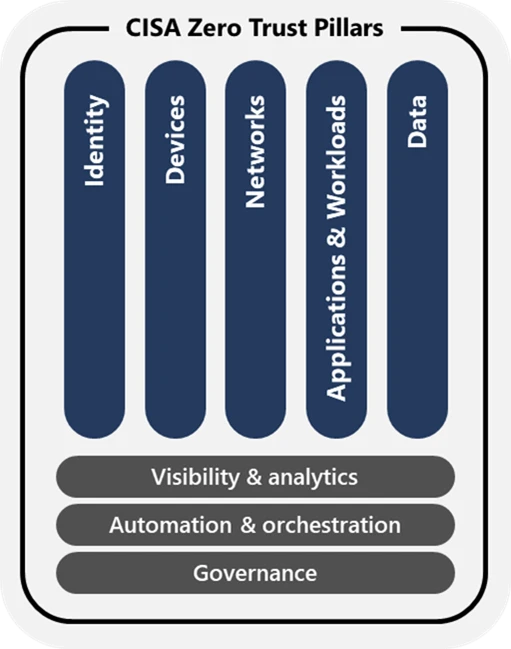 CISA Zero Trust Pillars

Identity

Devices

Networks

Applications & Workloads

Data

Visibility & analytics

Automation & orchestration

Governance